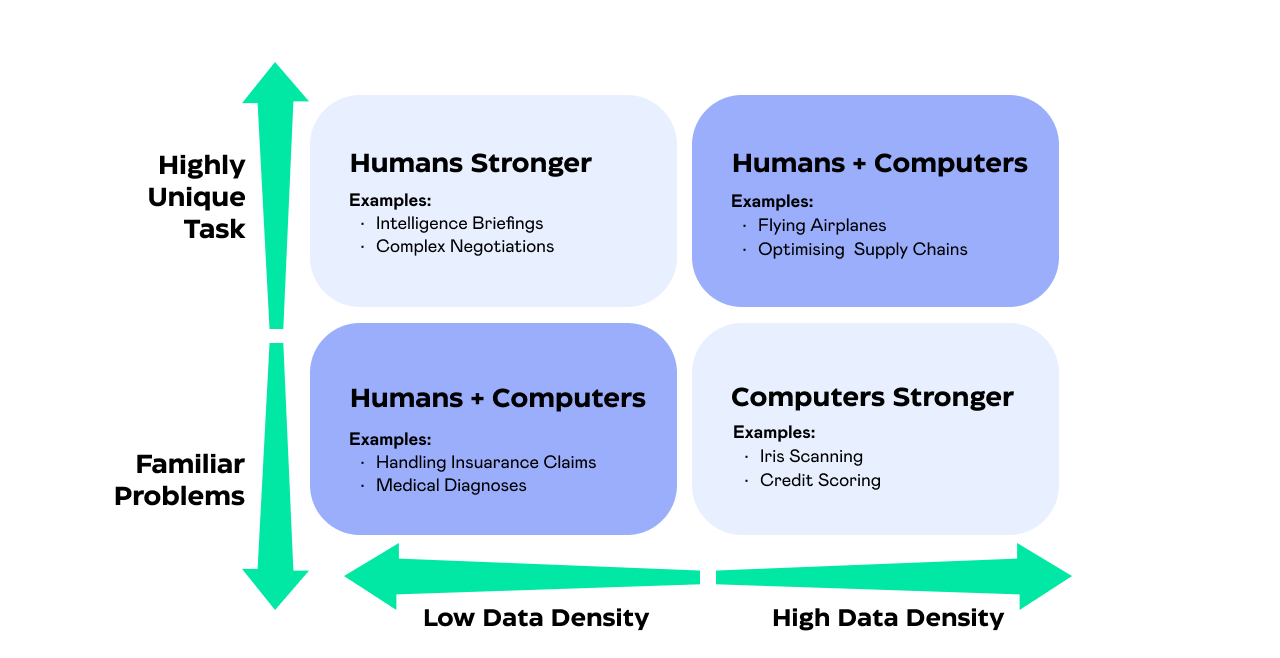 Highly Unique Task

Humans Stronger

Examples:
· Intelligence Briefings
· Complex Negotiations

Humans + Computers

Examples:
· Flying Airplanes
· Optimising Supply Chains

Familiar Problems

Humans + Computers

Examples:
· Handling Insuarance Claims
· Medical Diagnoses

Computers Stronger

Examples:
· Iris Scanning
· Credit Scoring

Low Data Density

High Data Density